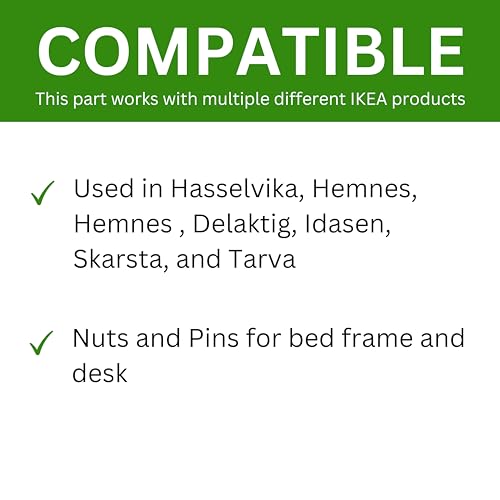 COMPATIBLE

This part works with multiple different IKEA products

✓ Used in Hasselvika, Hemnes, Hemnes , Delaktig, Idasen, Skarsta, and Tarva

✓ Nuts and Pins for bed frame and desk